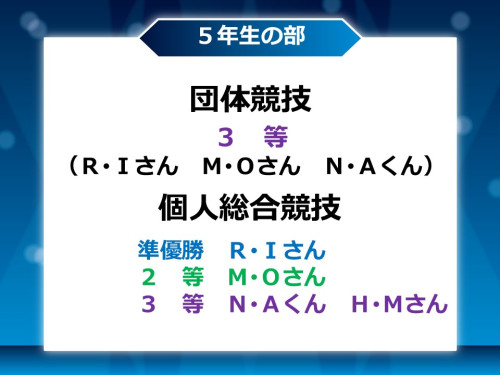 ５年生の部

団体競技

３　等

（R・Ｉさん　M・Oさん　N・Aくん）

個人総合競技

準優勝　R・Ｉさん
２　等　M・Oさん
３　等　N・Aくん　H・Mさん